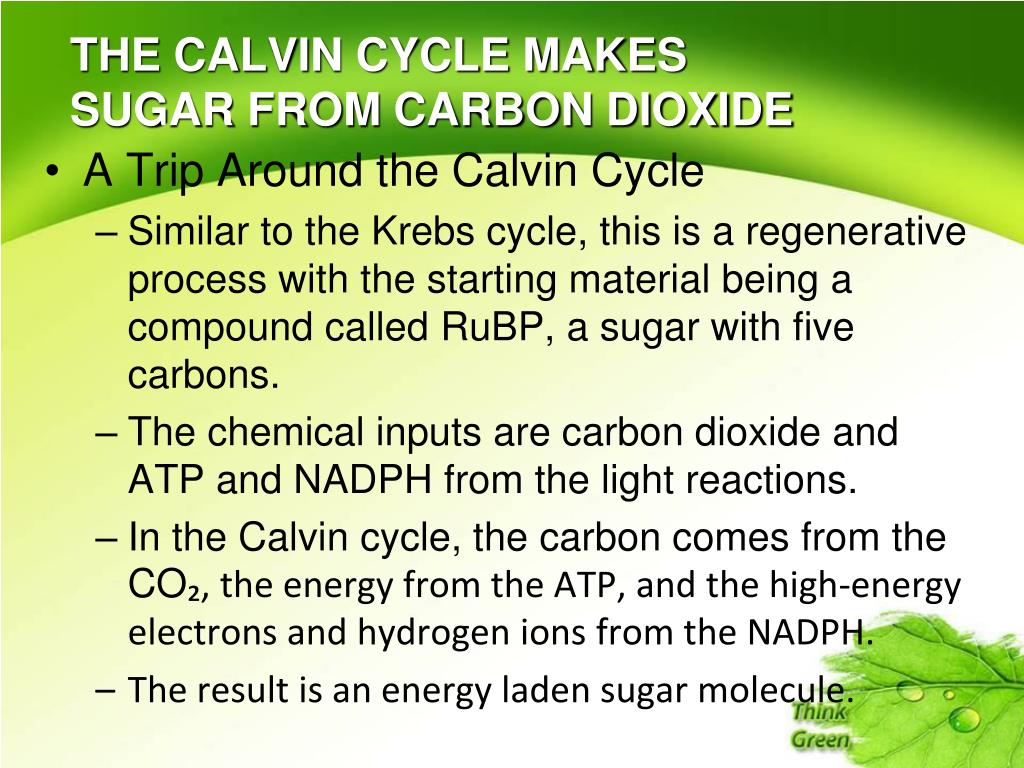 THE CALVIN CYCLE MAKES SUGAR FROM CARBON DIOXIDE

• A Trip Around the Calvin Cycle

– Similar to the Krebs cycle, this is a regenerative process with the starting material being a compound called RuBP, a sugar with five carbons.

– The chemical inputs are carbon dioxide and ATP and NADPH from the light reactions.

– In the Calvin cycle, the carbon comes from the $CO_2$, the energy from the ATP, and the high-energy electrons and hydrogen ions from the NADPH.

– The result is an energy laden sugar molecule.

Think Green